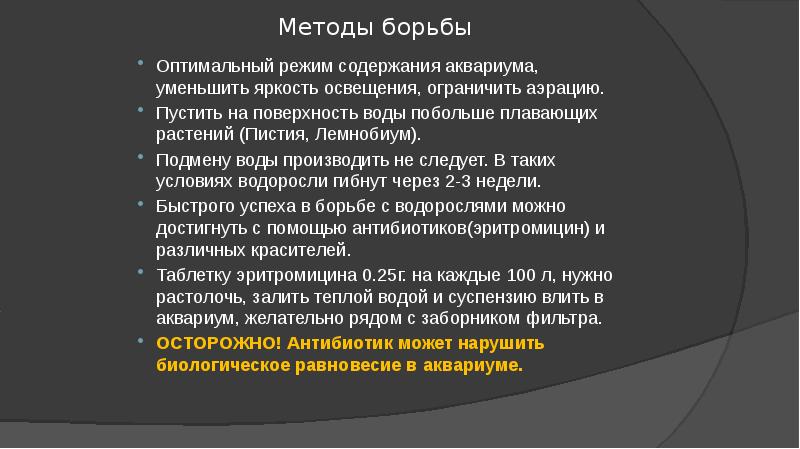 Методы борьбы

• Оптимальный режим содержания аквариума, уменьшить яркость освещения, ограничить аэрацию.
• Пустить на поверхность воды побольше плавающих растений (Пистия, Лемнобиум).
• Подмену воды производить не следует. В таких условиях водоросли гибнут через 2-3 недели.
• Быстрого успеха в борьбе с водорослями можно достигнуть с помощью антибиотиков(эритромицин) и различных красителей.
• Таблетку эритромицина 0.25г. на каждые 100 л, нужно растолочь, залить теплой водой и суспензию влить в аквариум, желательно рядом с заборником фильтра.
• ОСТОРОЖНО! Антибиотик может нарушить биологическое равновесие в аквариуме.